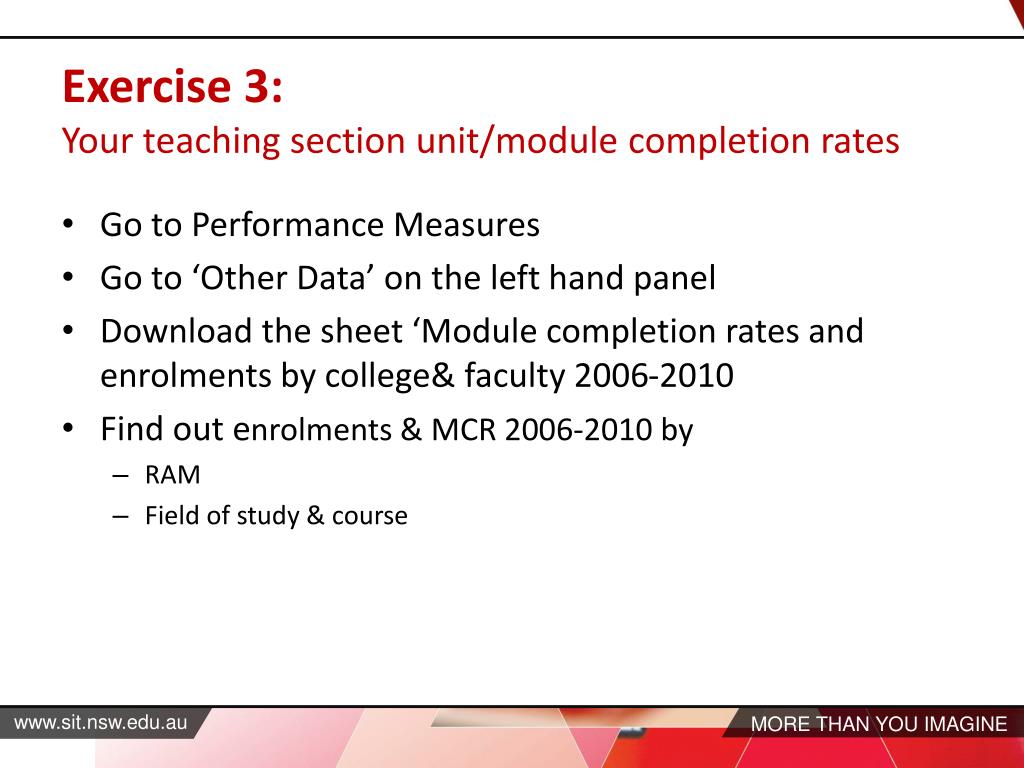 Exercise 3:
Your teaching section unit/module completion rates

• Go to Performance Measures
• Go to ‘Other Data’ on the left hand panel
• Download the sheet ‘Module completion rates and enrolments by college& faculty 2006-2010
• Find out enrolments & MCR 2006-2010 by
– RAM
– Field of study & course

www.sit.nsw.edu.au

MORE THAN YOU IMAGINE